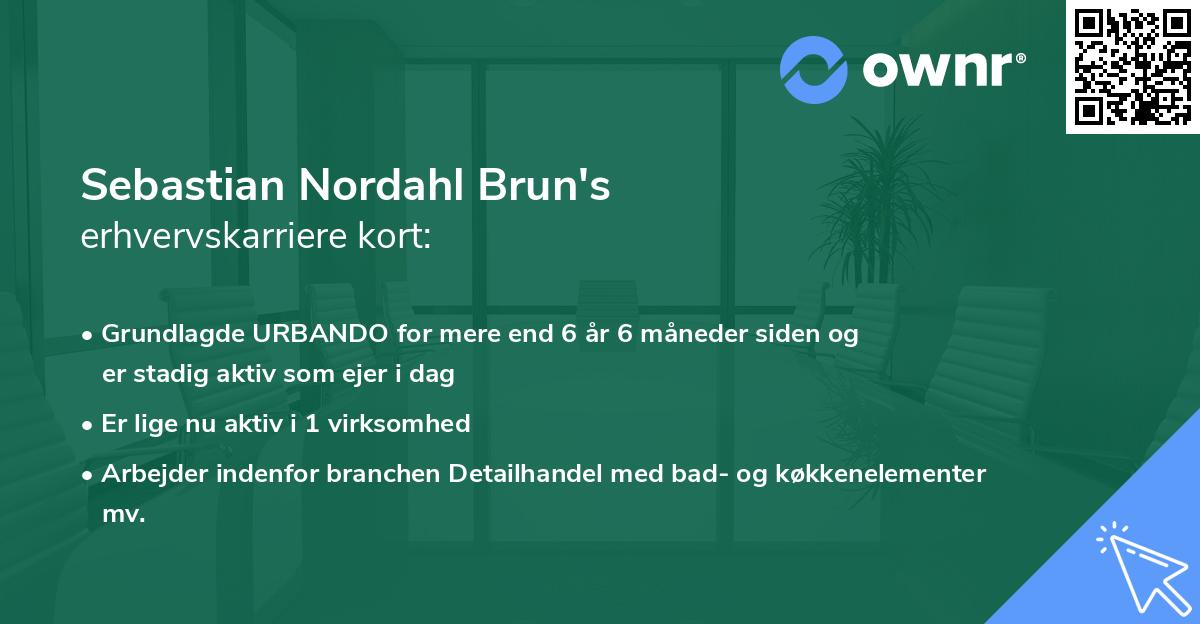 ownr®

Sebastian Nordahl Brun's
erhvervskarriere kort:

• Grundlagde URBANDO for mere end 6 år 6 måneder siden og er stadig aktiv som ejer i dag

• Er lige nu aktiv i 1 virksomhed

• Arbejder indenfor branchen Detailhandel med bad- og køkkenelementer mv.